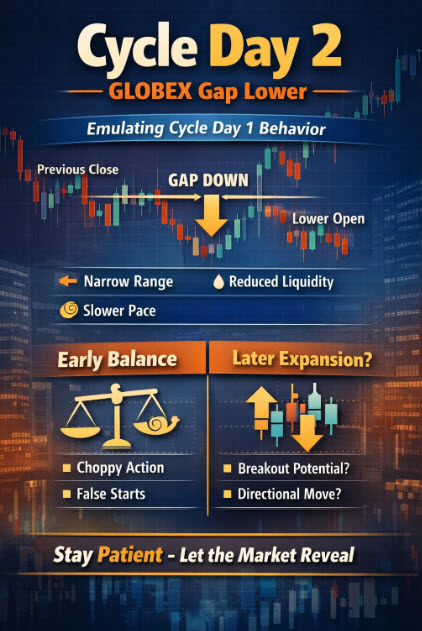 Cycle Day 2
GLOBEX Gap Lower

Emulating Cycle Day 1 Behavior

Previous Close
GAP DOWN
Lower Open

Narrow Range
Reduced Liquidity
Slower Pace

Early Balance
Choppy Action
False Starts

Later Expansion?
Breakout Potential?
Directional Move?

Stay Patient - Let the Market Reveal